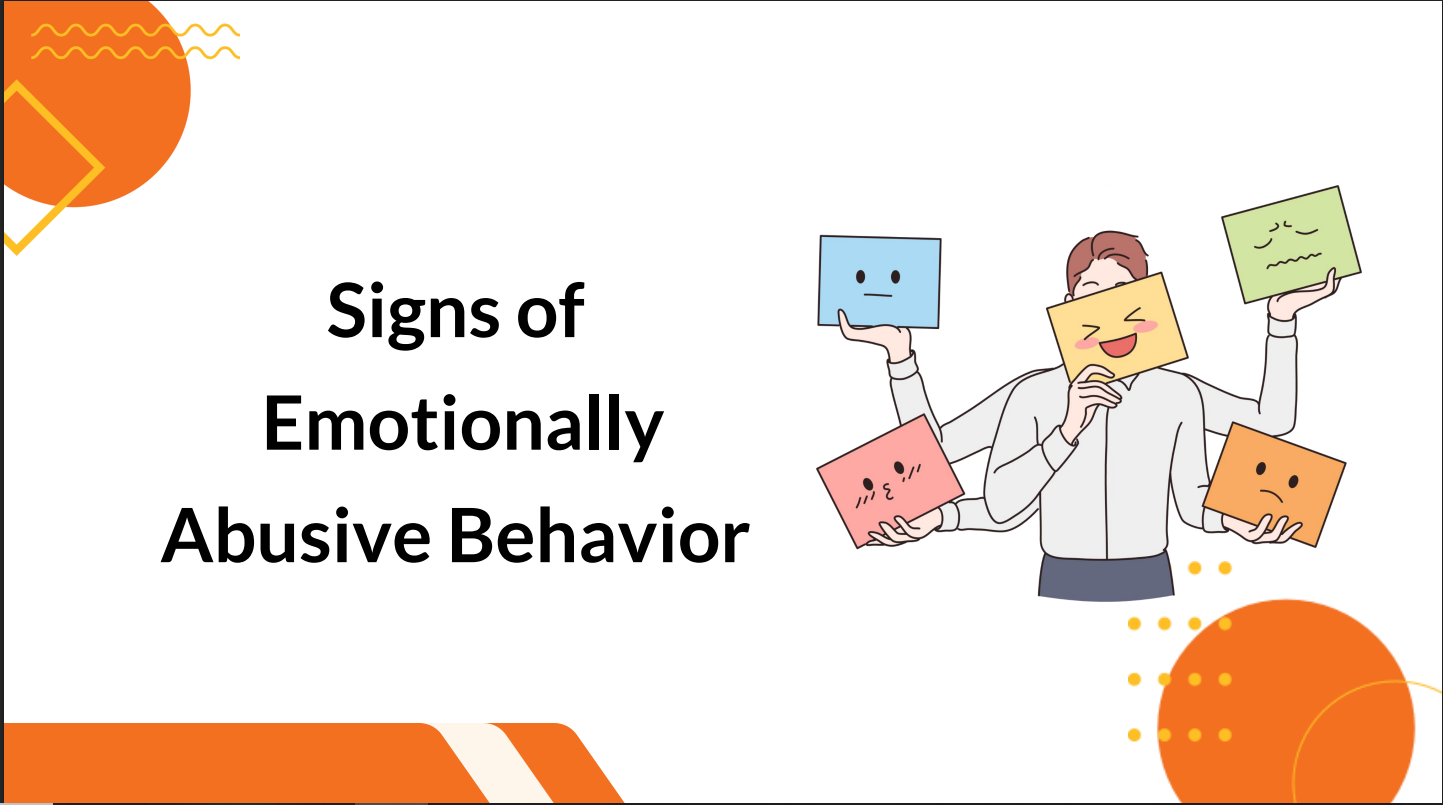 Signs of Emotionally Abusive Behavior